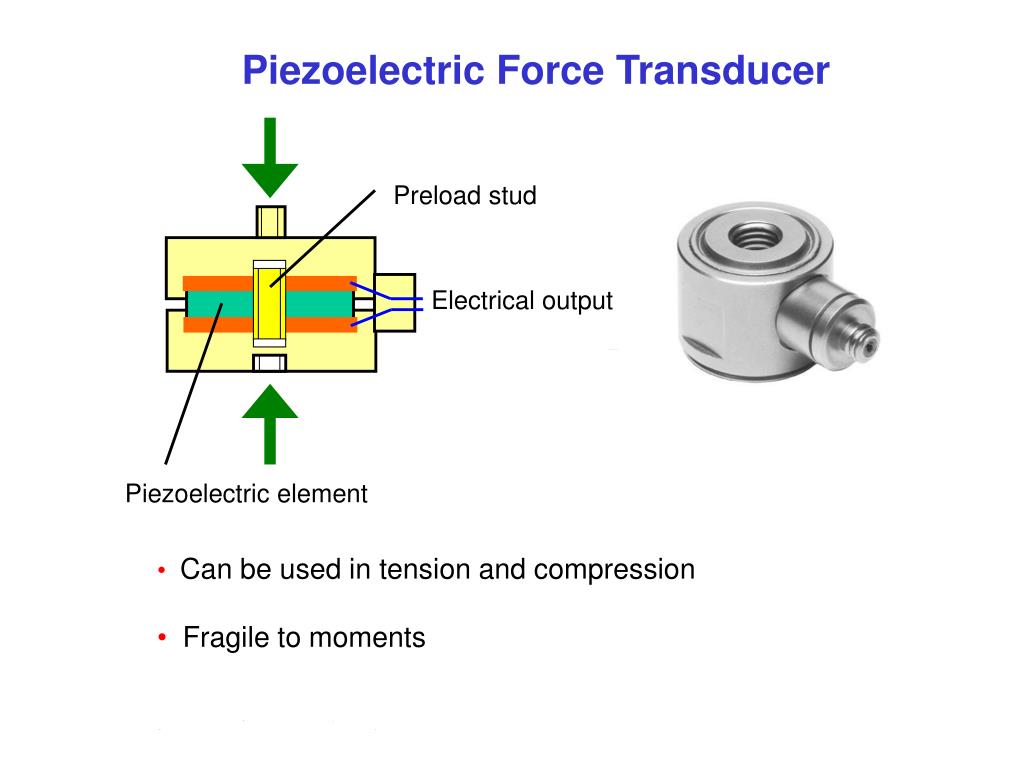 Piezoelectric Force Transducer

Preload stud

Electrical output

Piezoelectric element

• Can be used in tension and compression

• Fragile to moments